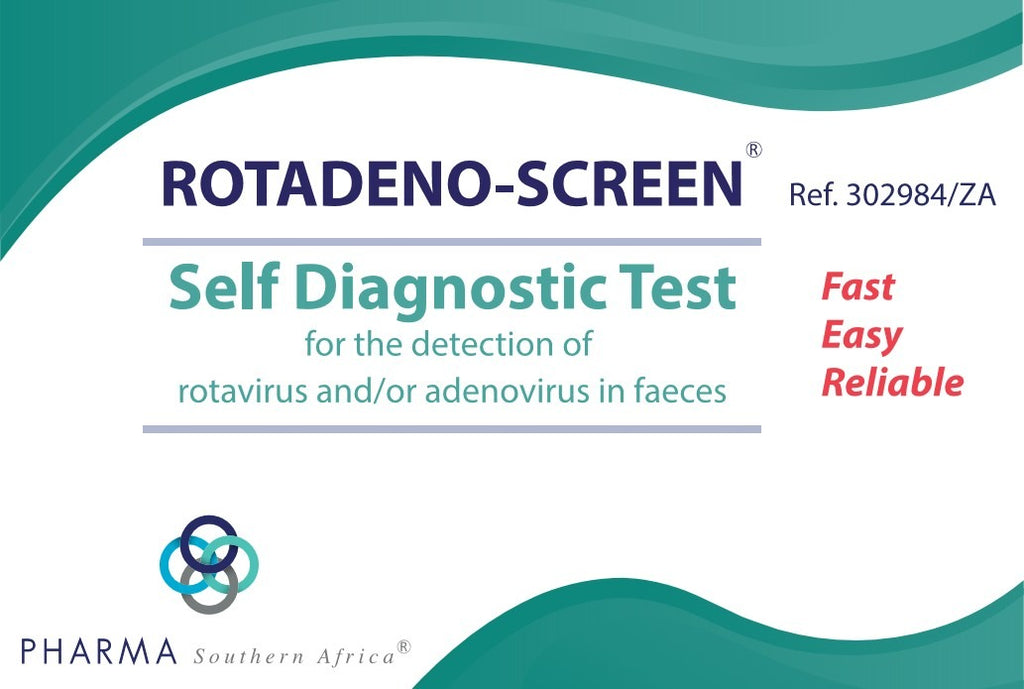 ROTADENO-SCREEN®

Ref. 302984/ZA

Self Diagnostic Test
for the detection of
rotavirus and/or adenovirus in faeces

Fast
Easy
Reliable

PHARMA Southern Africa®